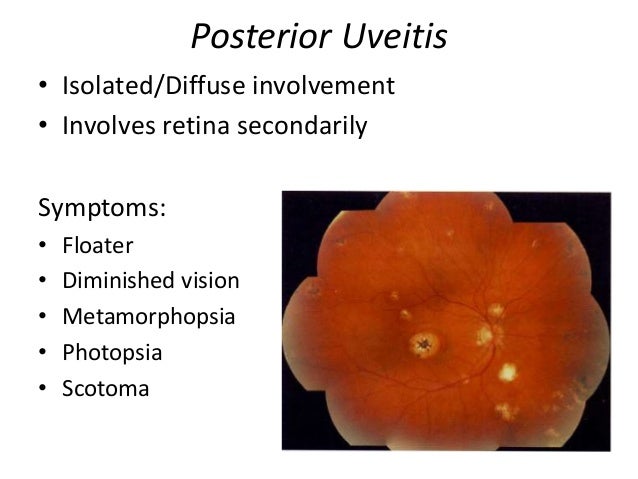 Posterior Uveitis

• Isolated/Diffuse involvement
• Involves retina secondarily

Symptoms:
• Floater
• Diminished vision
• Metamorphopsia
• Photopsia
• Scotoma